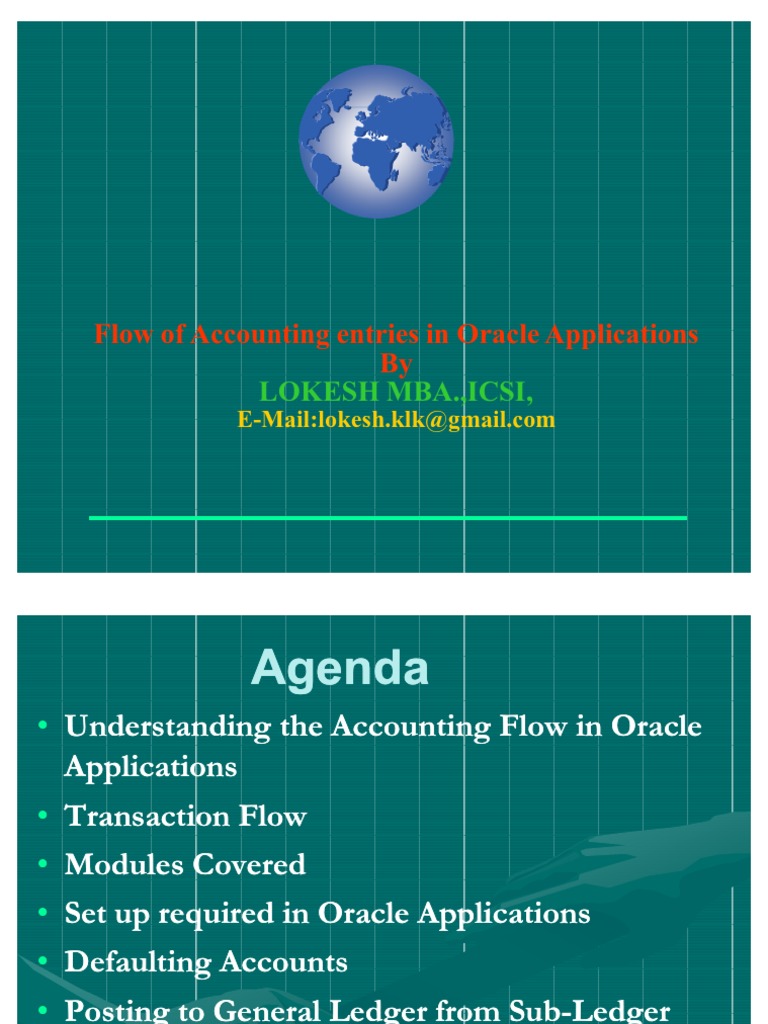 Flow of Accounting entries in Oracle Applications
By
LOKESH MBA.,ICSI,
E-Mail:lokesh.klk@gmail.com

Agenda

• Understanding the Accounting Flow in Oracle Applications
• Transaction Flow
• Modules Covered
• Set up required in Oracle Applications
• Defaulting Accounts
• Posting to General Ledger from Sub-Ledger